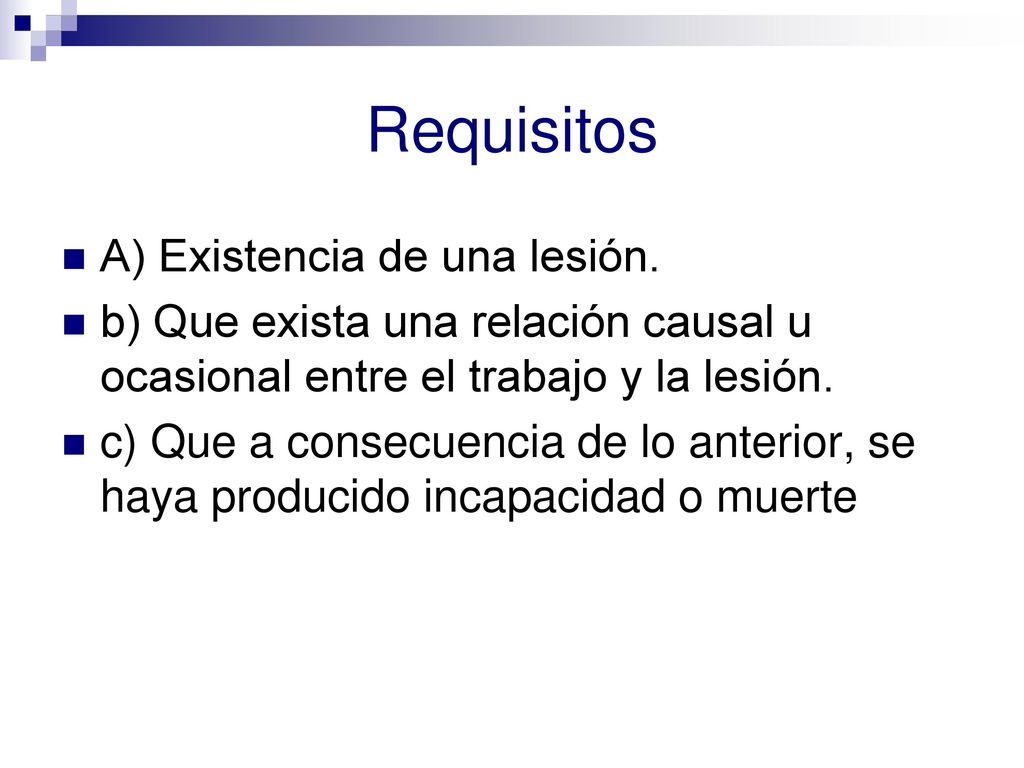 Requisitos

A) Existencia de una lesión.

b) Que exista una relación causal u ocasional entre el trabajo y la lesión.

c) Que a consecuencia de lo anterior, se haya producido incapacidad o muerte